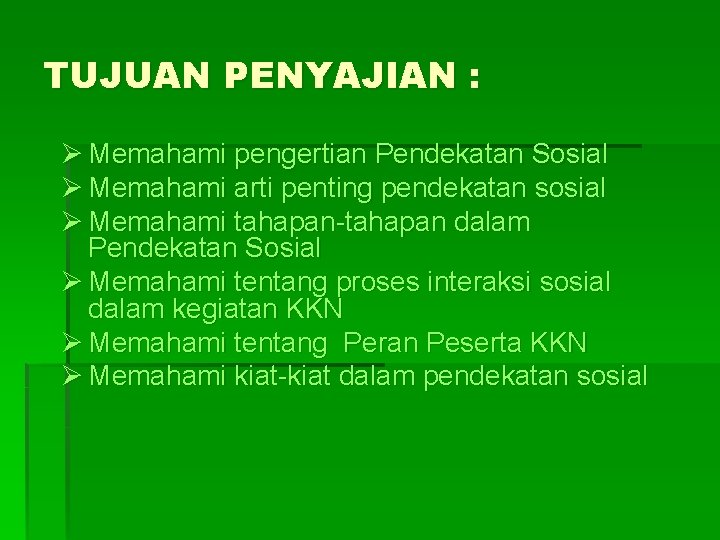 TUJUAN PENYAJIAN :

➢ Memahami pengertian Pendekatan Sosial
➢ Memahami arti penting pendekatan sosial
➢ Memahami tahapan-tahapan dalam Pendekatan Sosial
➢ Memahami tentang proses interaksi sosial dalam kegiatan KKN
➢ Memahami tentang Peran Peserta KKN
➢ Memahami kiat-kiat dalam pendekatan sosial